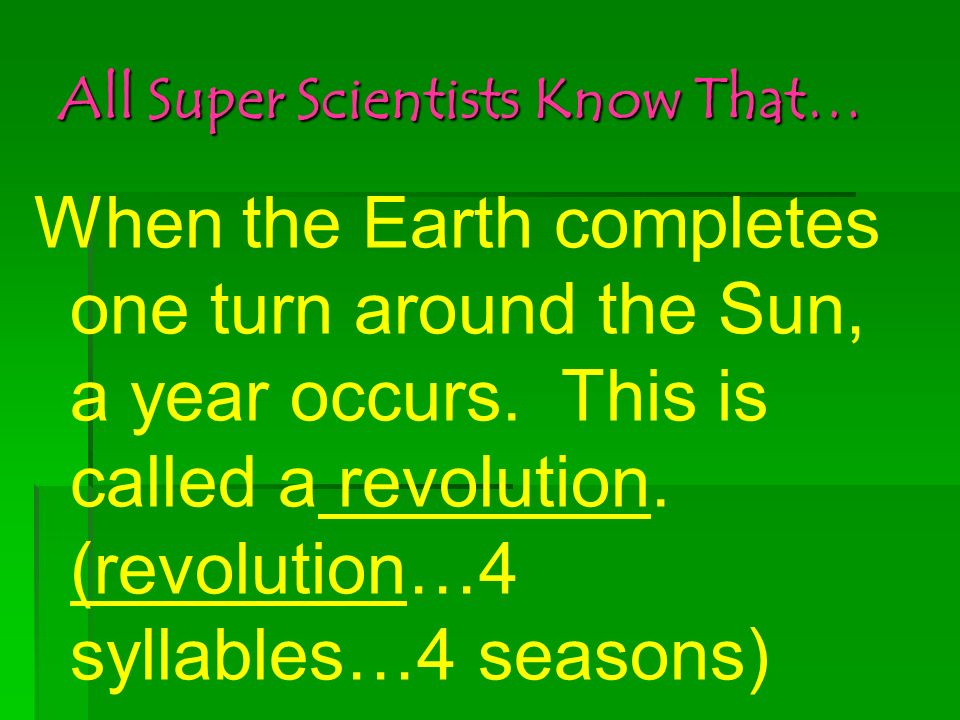 All Super Scientists Know That…

When the Earth completes one turn around the Sun, a year occurs. This is called a revolution. (revolution…4 syllables…4 seasons)